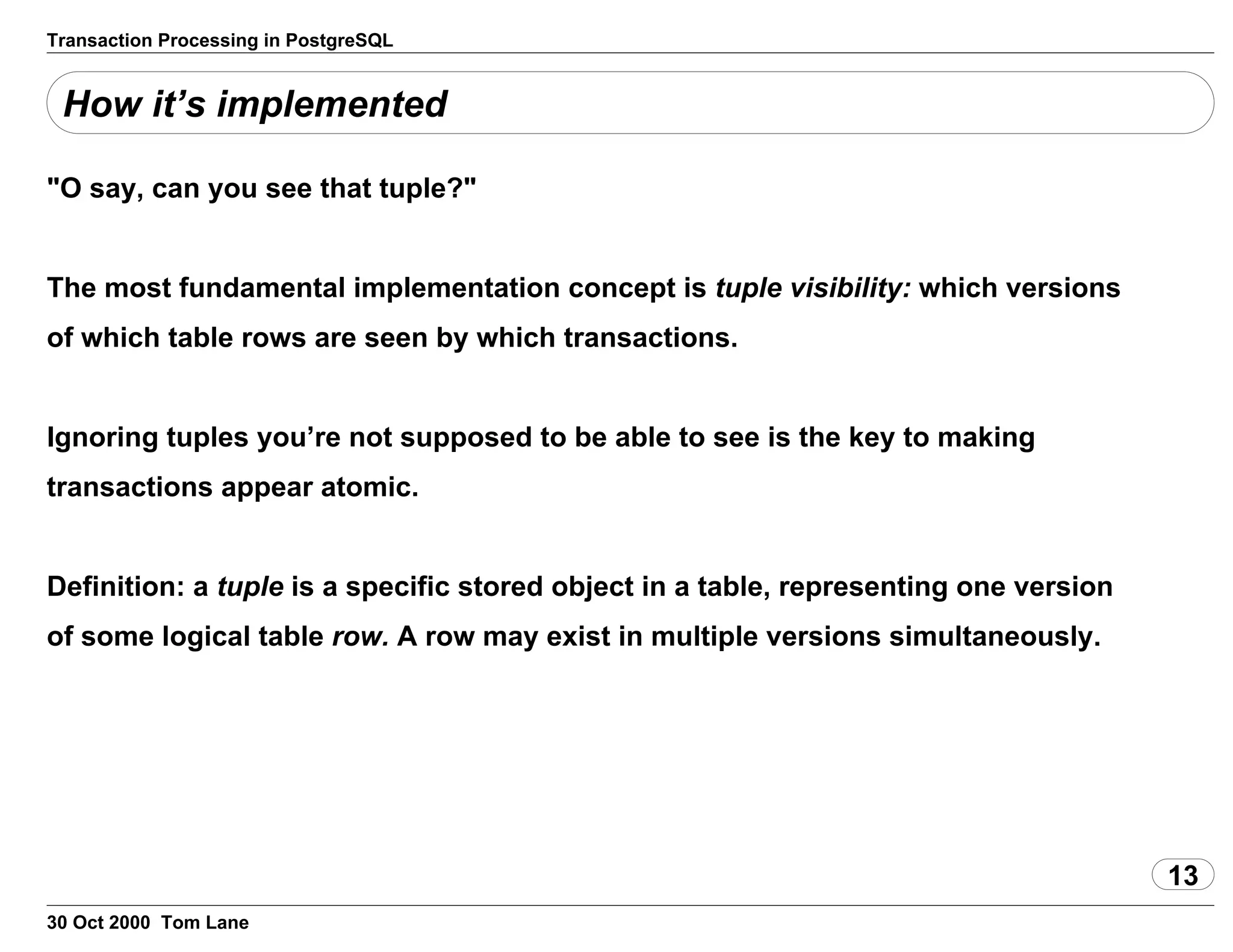 Transaction Processing in PostgreSQL

How it’s implemented

"O say, can you see that tuple?"

The most fundamental implementation concept is tuple visibility: which versions of which table rows are seen by which transactions.

Ignoring tuples you’re not supposed to be able to see is the key to making transactions appear atomic.

Definition: a tuple is a specific stored object in a table, representing one version of some logical table row. A row may exist in multiple versions simultaneously.

13

30 Oct 2000 Tom Lane